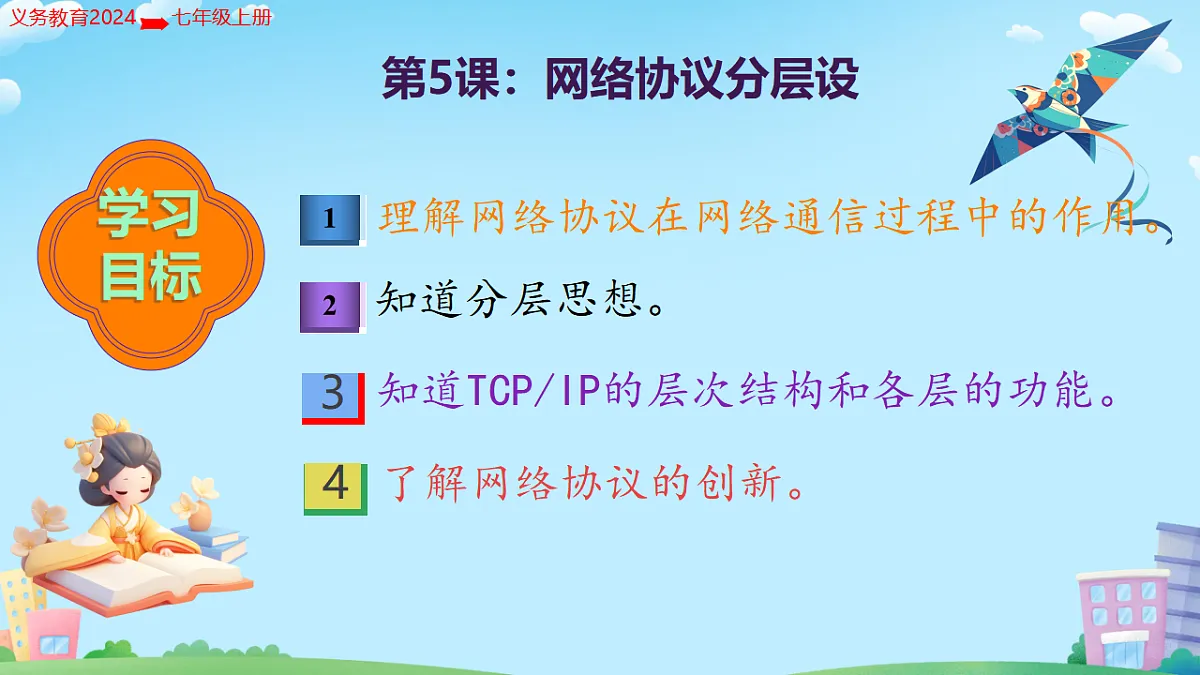 义务教育2024 七年级上册

第5课：网络协议分层设

学习目标

1 理解网络协议在网络通信过程中的作用。

2 知道分层思想。

3 知道TCP/IP的层次结构和各层的功能。

4 了解网络协议的创新。